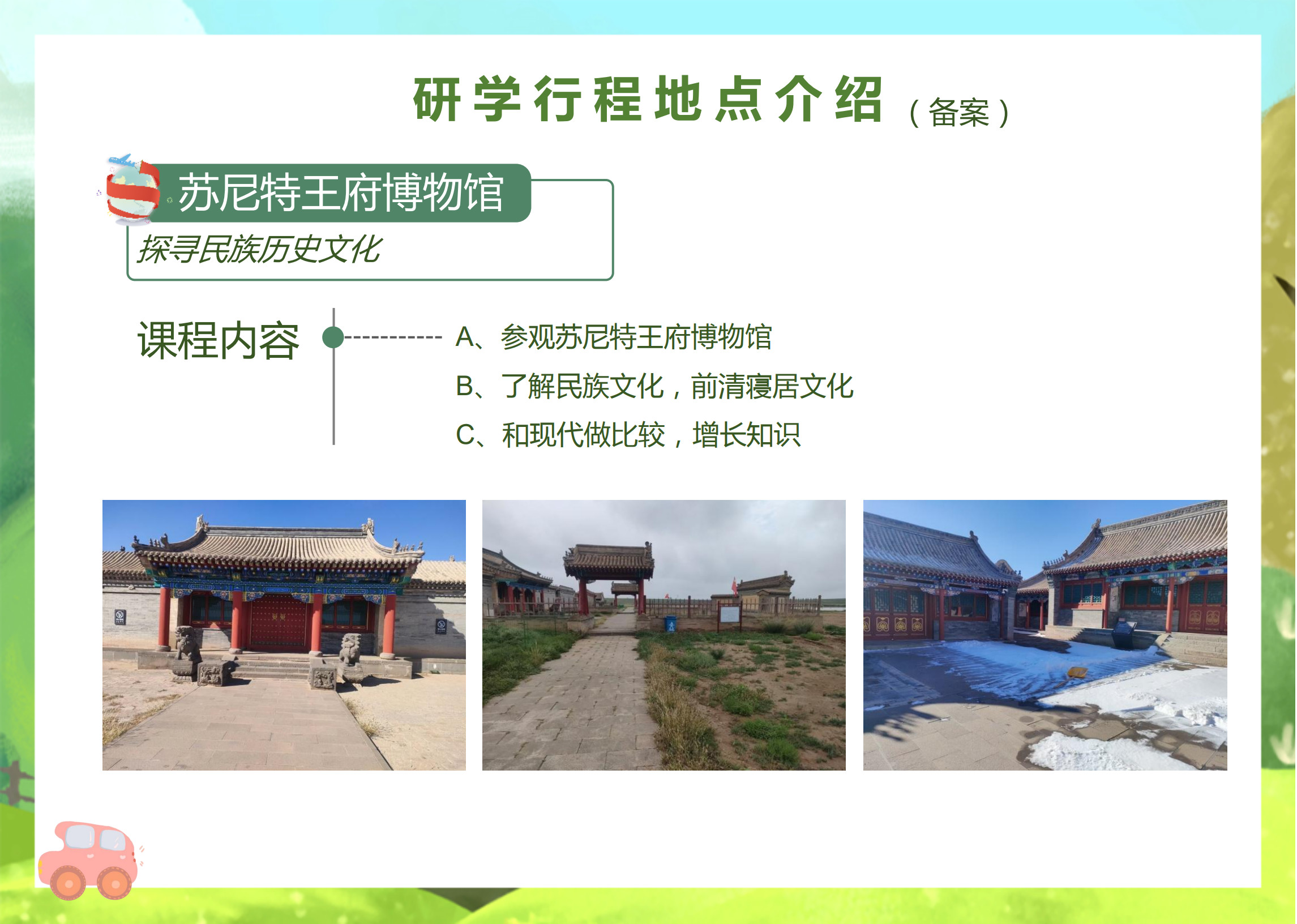 研学行程地点介绍（备案）

苏尼特王府博物馆

探寻民族历史文化

课程内容

A、参观苏尼特王府博物馆

B、了解民族文化，前清寝居文化

C、和现代做比较，增长知识